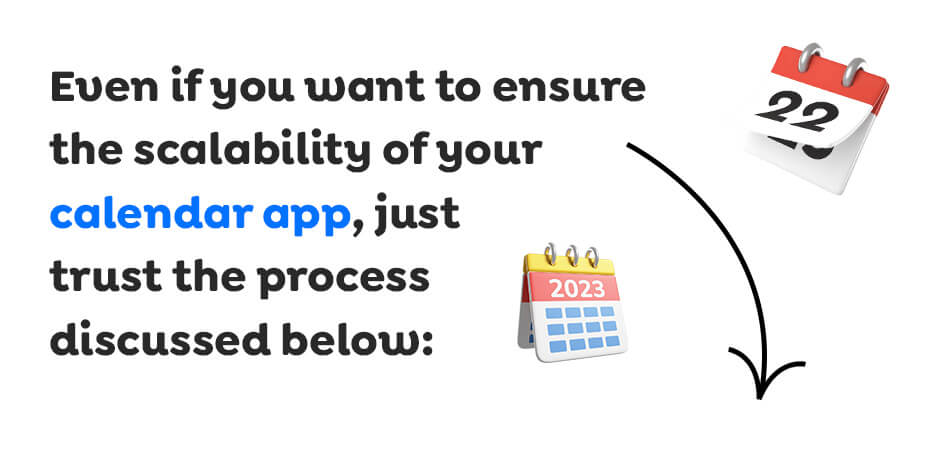 Even if you want to ensure the scalability of your calendar app, just trust the process discussed below:

22

2023